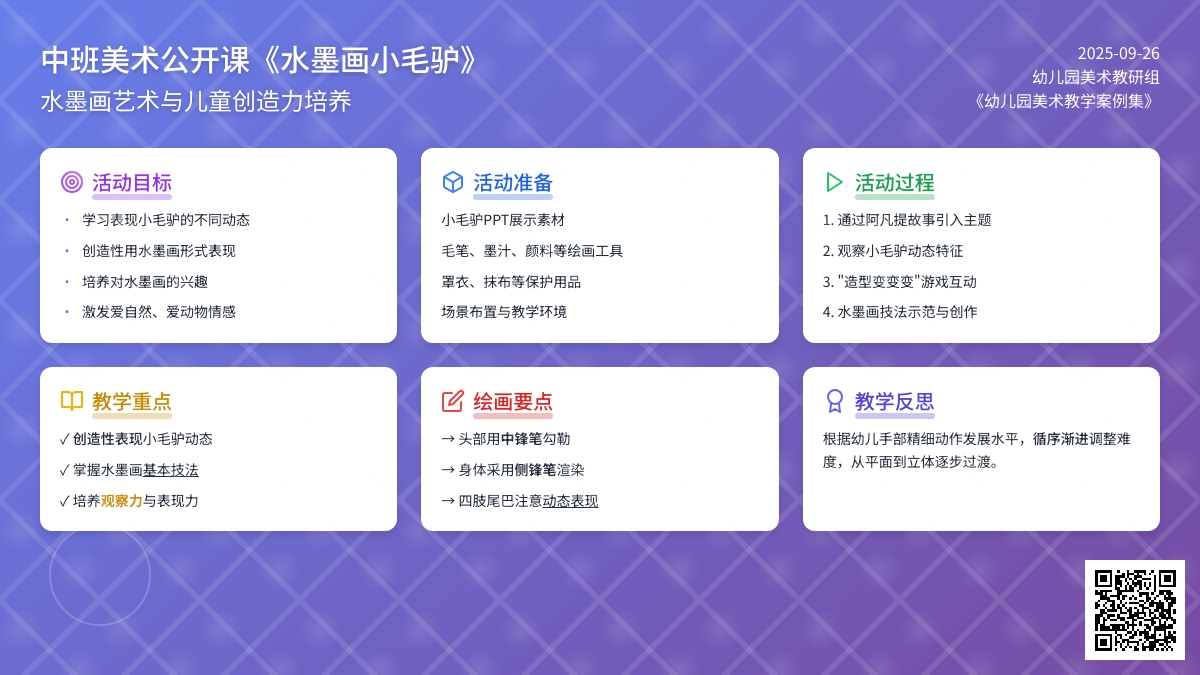 中班美术公开课《水墨画小毛驴》
水墨画艺术与儿童创造力培养

2025-09-26
幼儿园美术教研组
《幼儿园美术教学案例集》

活动目标
• 学习表现小毛驴的不同动态
• 创造性用水墨画形式表现
• 培养对水墨画的兴趣
• 激发爱自然、爱动物情感

活动准备
小毛驴PPT展示素材
毛笔、墨汁、颜料等绘画工具
罩衣、抹布等保护用品
场景布置与教学环境

活动过程
1. 通过阿凡提故事引入主题
2. 观察小毛驴动态特征
3. "造型变变变"游戏互动
4. 水墨画技法示范与创作

教学重点
✓ 创造性表现小毛驴动态
✓ 掌握水墨画基本技法
✓ 培养观察力与表现力

绘画要点
→ 头部用中锋笔勾勒
→ 身体采用侧锋笔渲染
→ 四肢尾巴注意动态表现

教学反思
根据幼儿手部精细动作发展水平，循序渐进调整难度，从平面到立体逐步过渡。